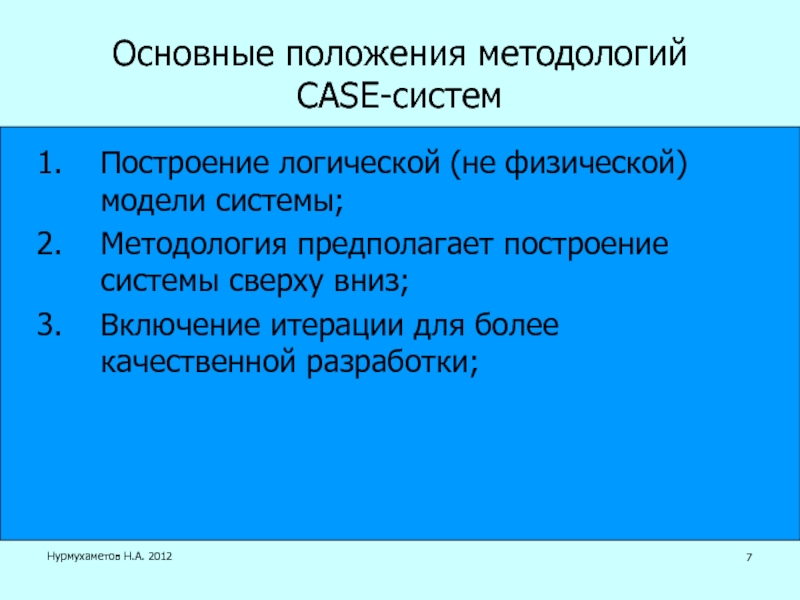 Основные положения методологий CASE-систем

1. Построение логической (не физической) модели системы;
2. Методология предполагает построение системы сверху вниз;
3. Включение итерации для более качественной разработки;

Нурмухаметов Н.А. 2012

7